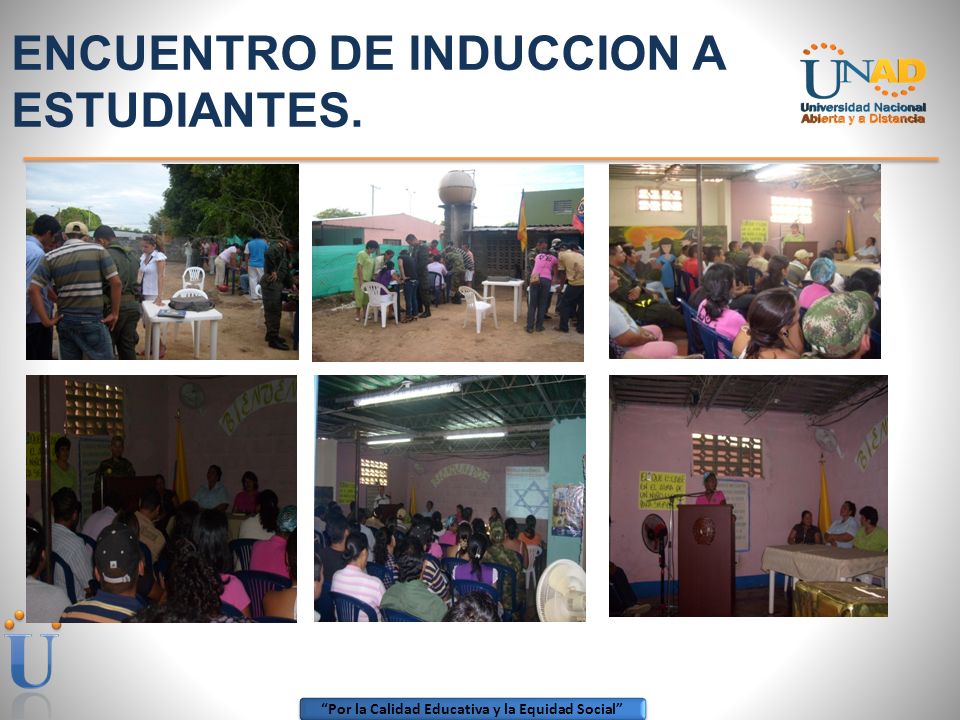 ENCUENTRO DE INDUCCION A ESTUDIANTES.

UNAD
Universidad Nacional Abierta y a Distancia

U

"Por la Calidad Educativa y la Equidad Social"